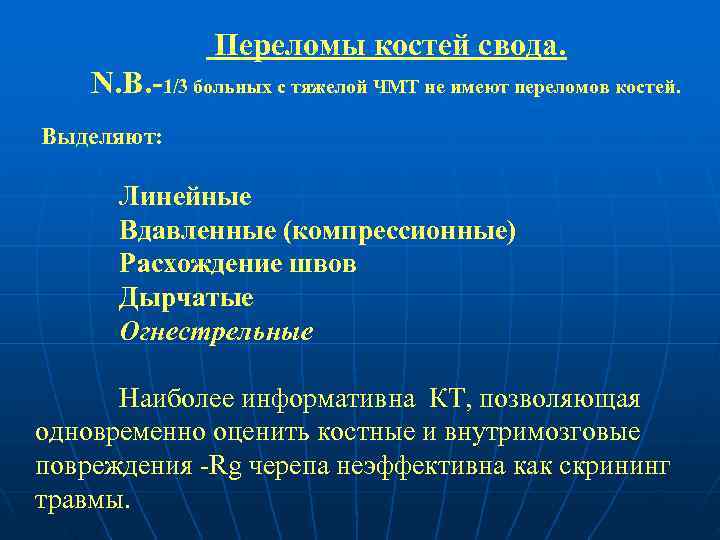 Переломы костей свода.

N.B.-1/3 больных с тяжелой ЧМТ не имеют переломов костей.

Выделяют:

Линейные
Вдавленные (компрессионные)
Расхождение швов
Дырчатые
Огнестрельные

Наиболее информативна КТ, позволяющая одновременно оценить костные и внутримозговые повреждения -Rg черепа неэффективна как скрининг травмы.